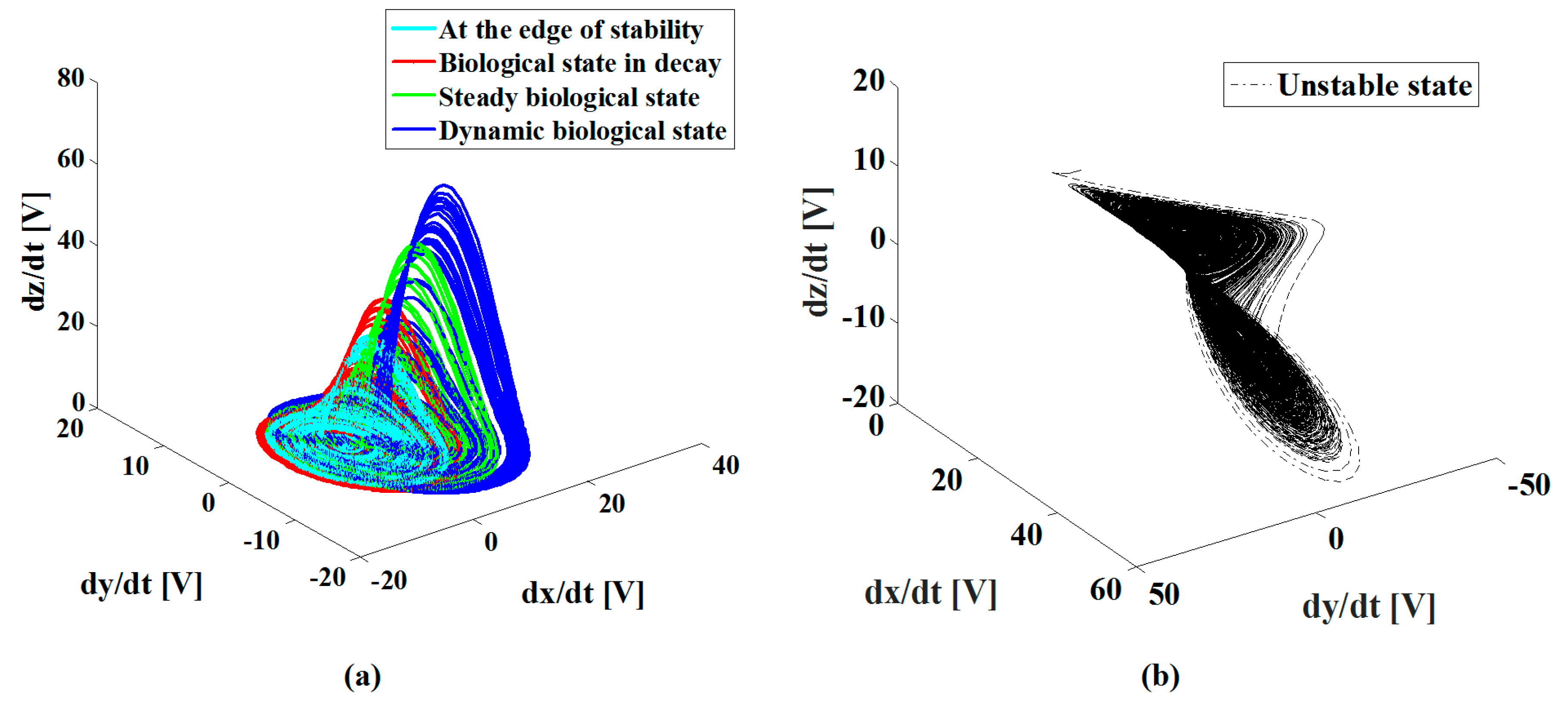 At the edge of stability
Biological state in decay
Steady biological state
Dynamic biological state

80
60
40
20
0
dz/dt [V]
20
10
0
-10
-20
dy/dt [V]
-20
0
20
40
dx/dt [V]

(a)

Unstable state

20
10
0
-10
-20
dz/dt [V]
0
20
40
60
dx/dt [V]
50
0
-50
dy/dt [V]

(b)